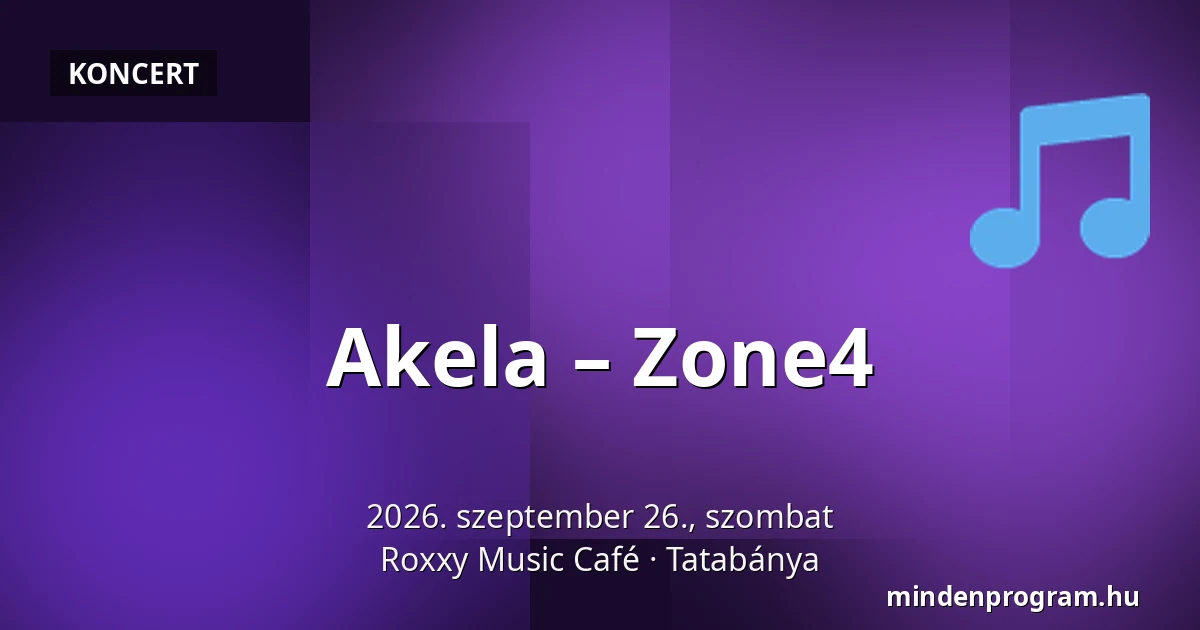 KONCERT

Akela – Zone4

2026. szeptember 26., szombat
Roxxy Music Café · Tatabánya

mindenprogram.hu